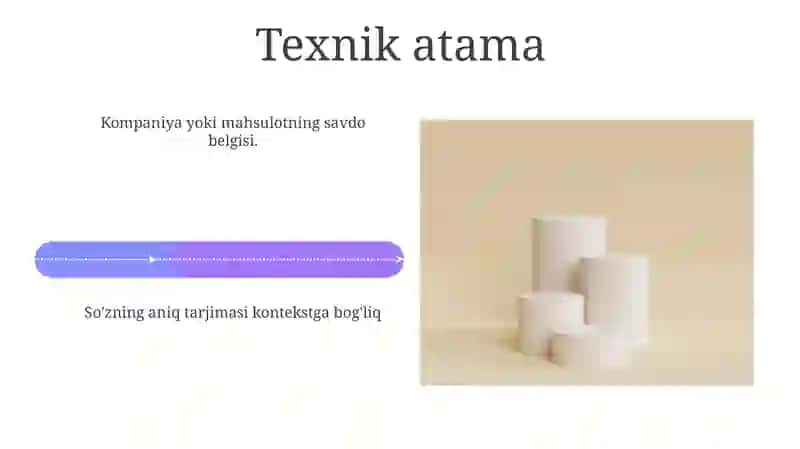 Texnik atama

Kompaniya yoki mahsulotning savdo belgisi.

So'zning aniq tarjimasi kontekstga bog'liq